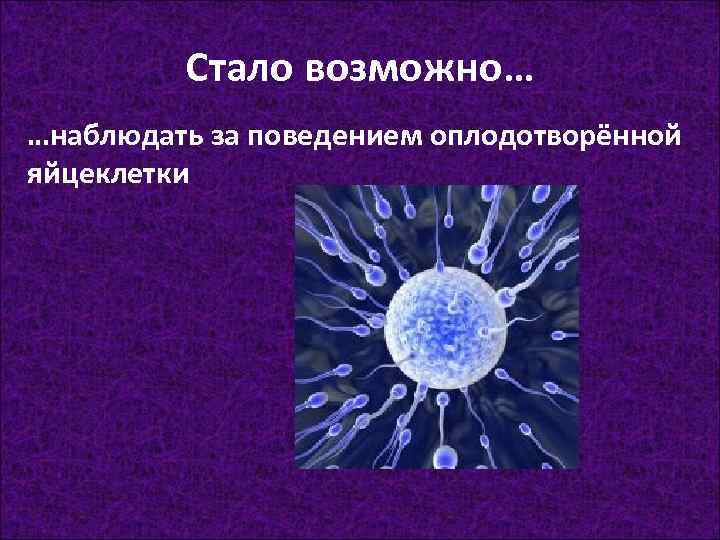 Стало возможно…

…наблюдать за поведением оплодотворённой яйцеклетки